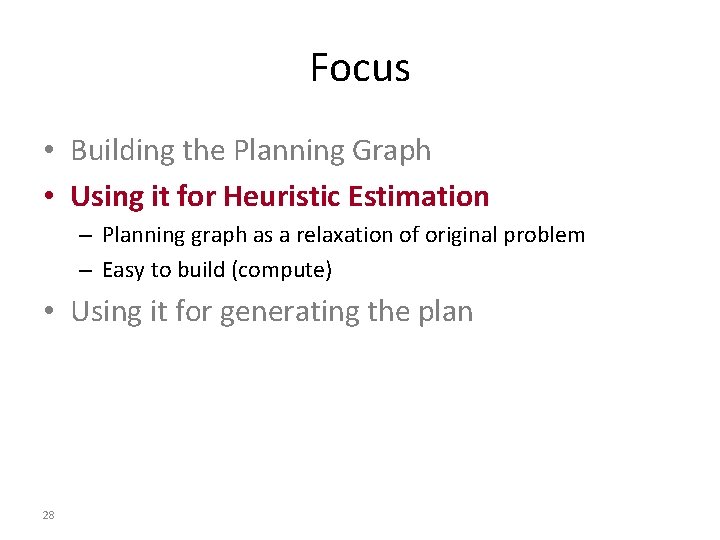 Focus

• Building the Planning Graph
• Using it for Heuristic Estimation
– Planning graph as a relaxation of original problem
– Easy to build (compute)
• Using it for generating the plan

28